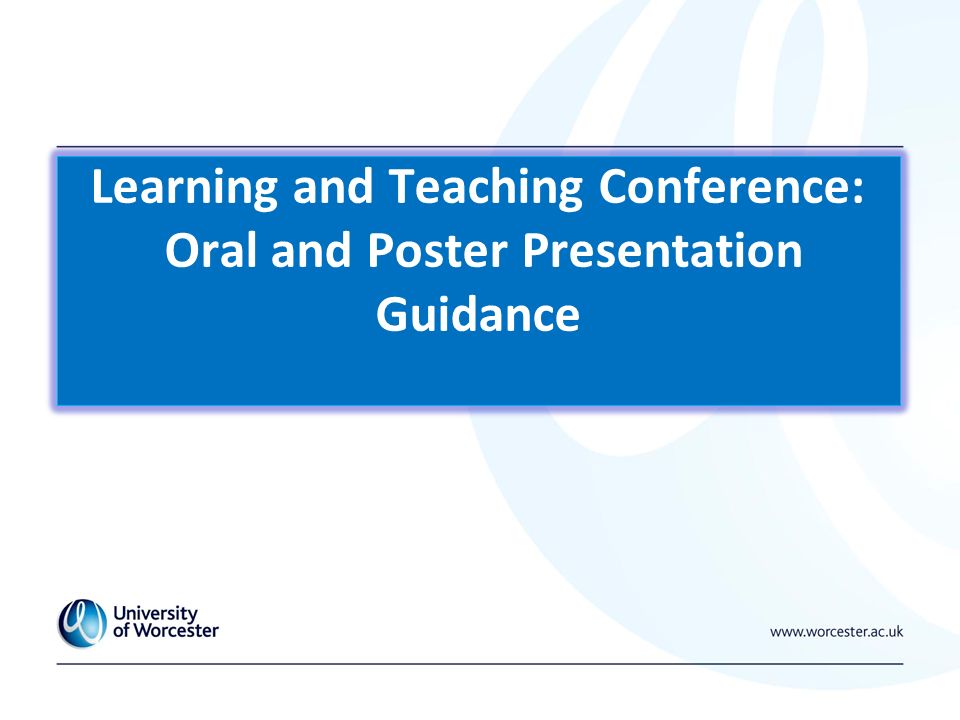 Learning and Teaching Conference: Oral and Poster Presentation Guidance

University of Worcester

www.worcester.ac.uk